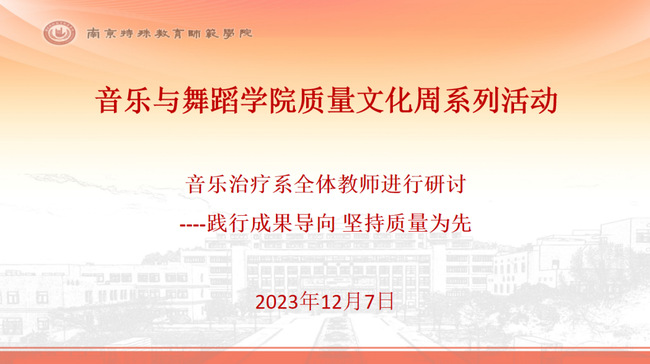 南京特殊教育師範學院

音乐与舞蹈学院质量文化周系列活动

音乐治疗系全体教师进行研讨

----践行成果导向 坚持质量为先

2023年12月7日